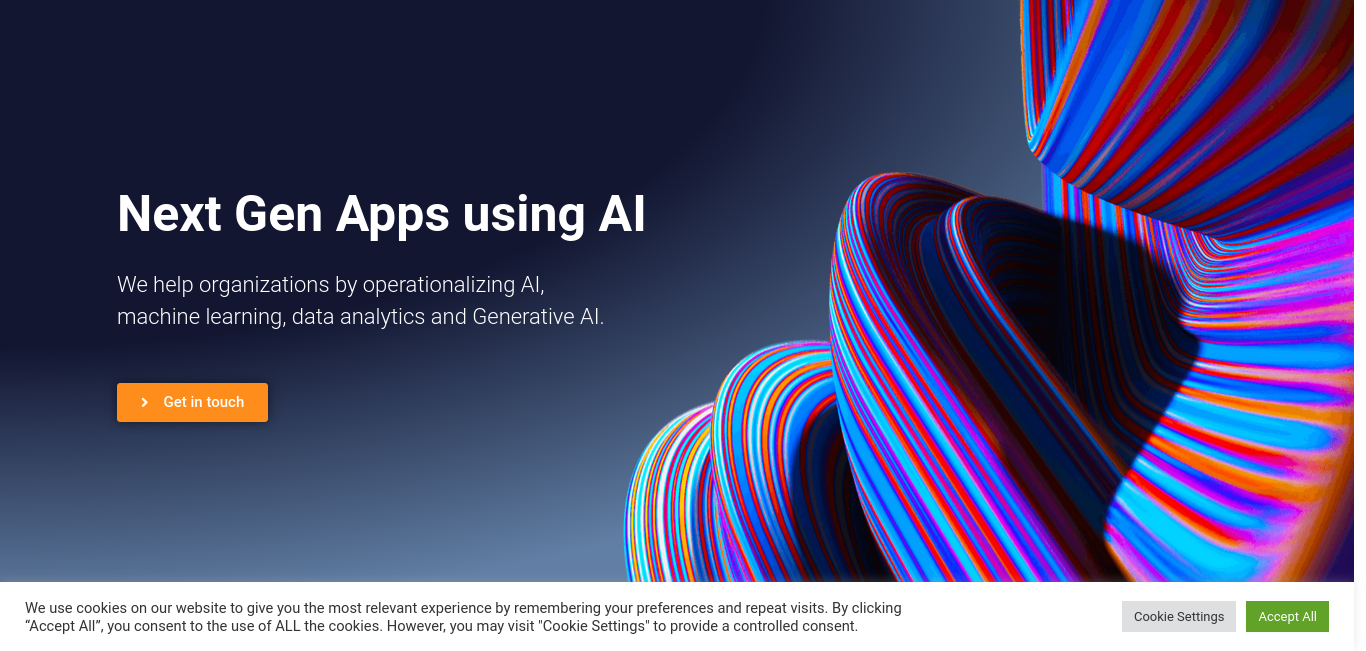 Next Gen Apps using AI

We help organizations by operationalizing AI, machine learning, data analytics and Generative AI.

Get in touch

We use cookies on our website to give you the most relevant experience by remembering your preferences and repeat visits. By clicking “Accept All”, you consent to the use of ALL the cookies. However, you may visit "Cookie Settings" to provide a controlled consent.

Cookie Settings

Accept All